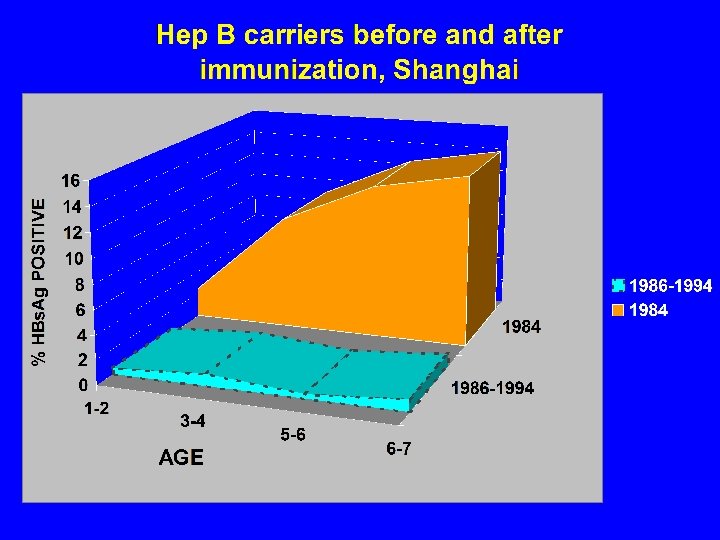 Hep B carriers before and after immunization, Shanghai

% HBsAg POSITIVE

16
14
12
10
8
6
4
2
0

1-2
3-4
5-6
6-7

AGE

1984
1986-1994

1986-1994
1984